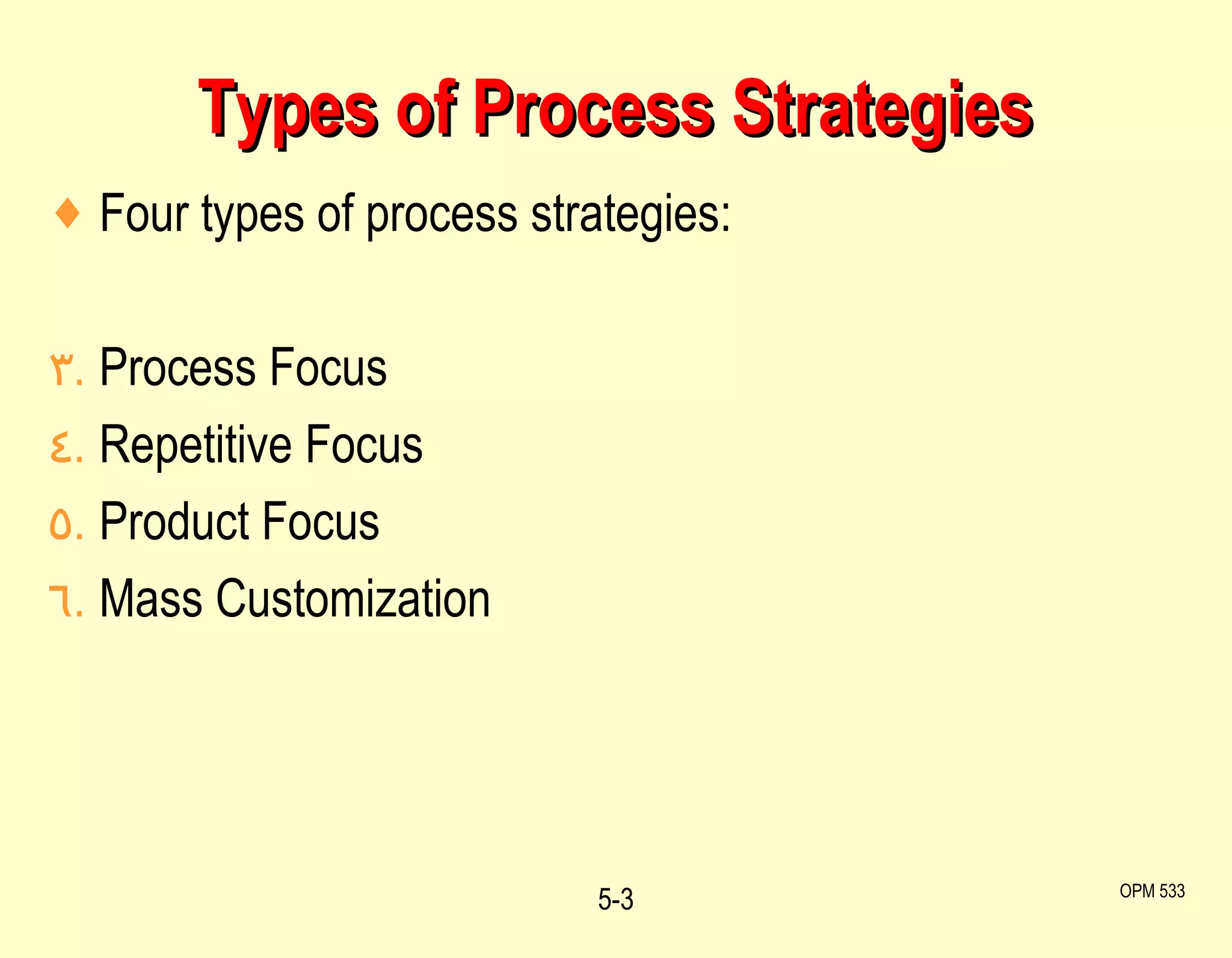 Types of Process Strategies

♦ Four types of process strategies:

٣. Process Focus
٤. Repetitive Focus
٥. Product Focus
٦. Mass Customization

5-3

OPM 533